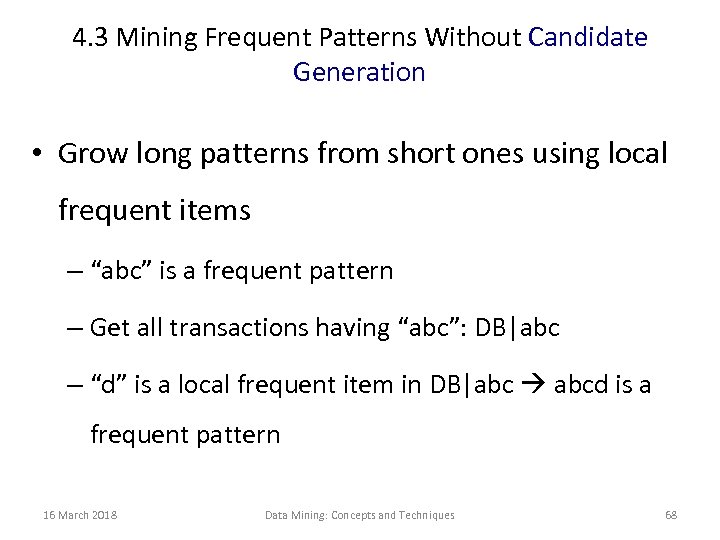 4.3 Mining Frequent Patterns Without Candidate Generation

• Grow long patterns from short ones using local frequent items

– “abc” is a frequent pattern

– Get all transactions having “abc”: DB|abc

– “d” is a local frequent item in DB|abc → abcd is a frequent pattern

16 March 2018 Data Mining: Concepts and Techniques 68